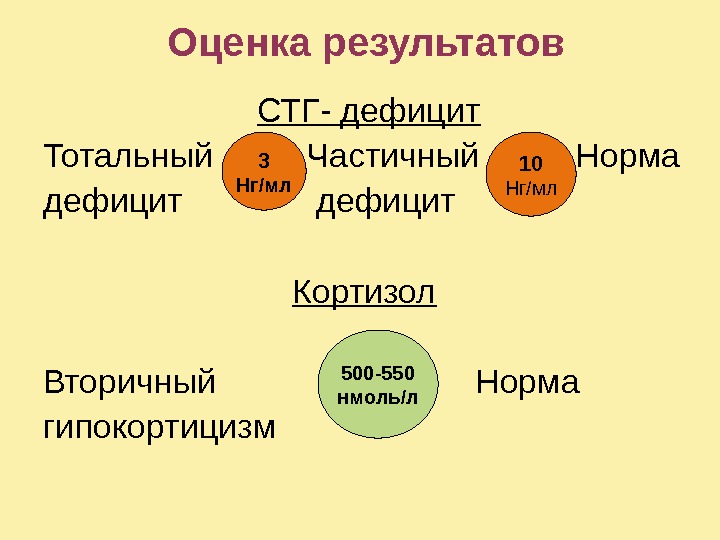 Оценка результатов

СТГ- дефицит

Тотальный дефицит

3 Нг/мл

Частичный дефицит

10 Нг/мл

Норма

Кортизол

Вторичный гипокортицизм

500-550 нмоль/л

Норма